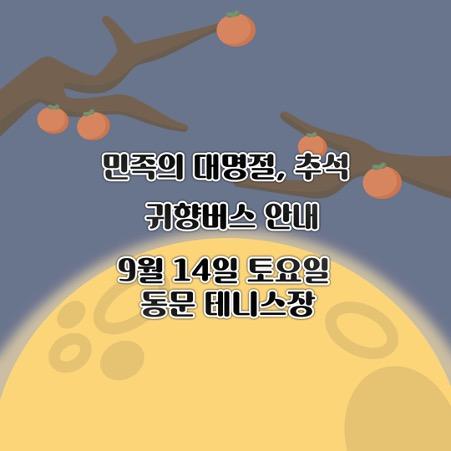 민족의 대명절, 추석

귀향버스 안내

9월 14일 토요일
동문 테니스장